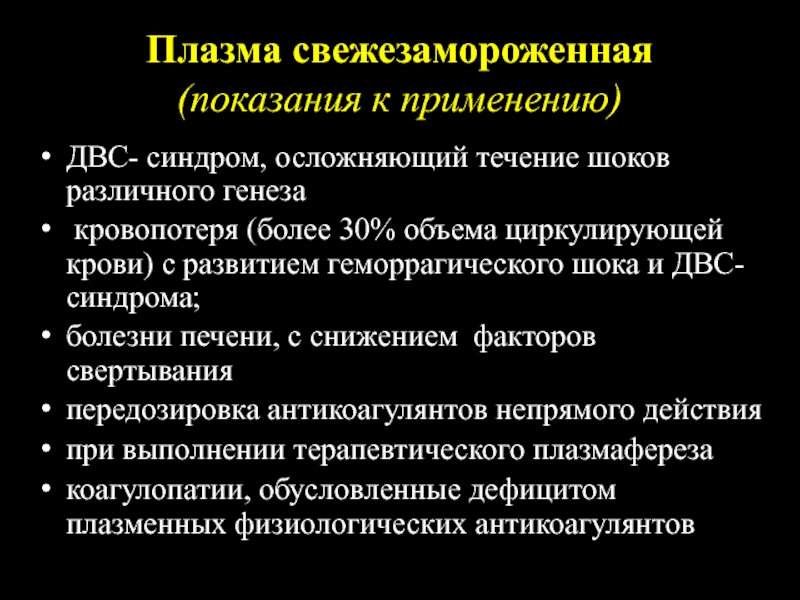 Плазма свежезамороженная
(показания к применению)

• ДВС- синдром, осложняющий течение шоков различного генеза
• кровопотеря (более 30% объема циркулирующей крови) с развитием геморрагического шока и ДВС-синдрома;
• болезни печени, с снижением факторов свертывания
• передозировка антикоагулянтов непрямого действия
• при выполнении терапевтического плазмафереза
• коагулопатии, обусловленные дефицитом плазменных физиологических антикоагулянтов